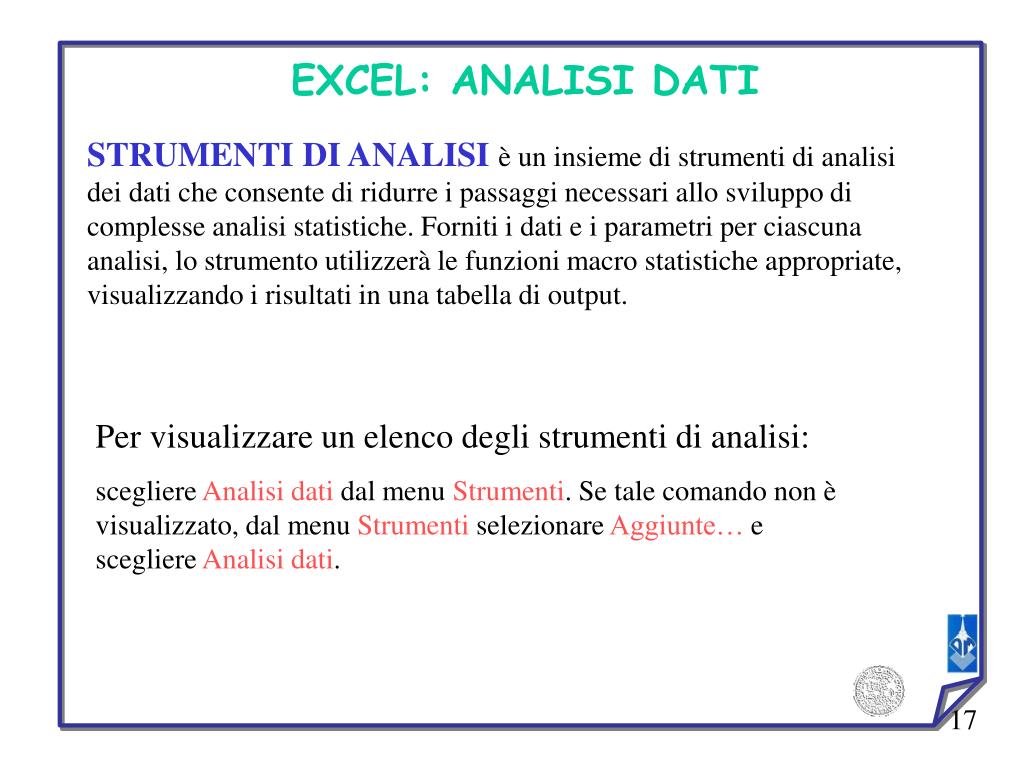 EXCEL: ANALISI DATI

STRUMENTI DI ANALISI è un insieme di strumenti di analisi dei dati che consente di ridurre i passaggi necessari allo sviluppo di complesse analisi statistiche. Forniti i dati e i parametri per ciascuna analisi, lo strumento utilizzerà le funzioni macro statistiche appropriate, visualizzando i risultati in una tabella di output.

Per visualizzare un elenco degli strumenti di analisi:

scegliere Analisi dati dal menu Strumenti. Se tale comando non è visualizzato, dal menu Strumenti selezionare Aggiunte… e scegliere Analisi dati.

17